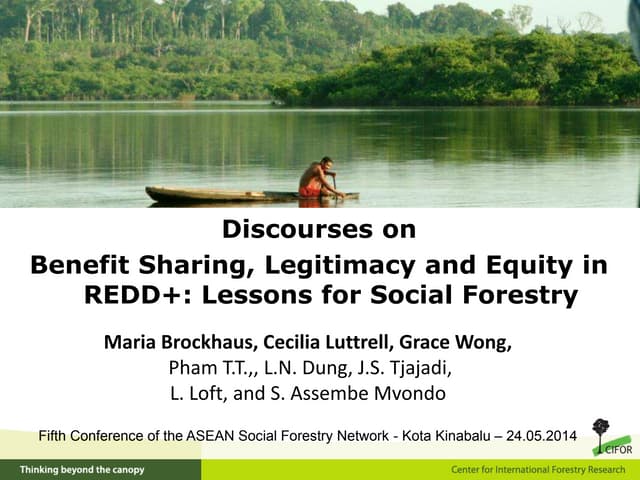 Discourses on

Benefit Sharing, Legitimacy and Equity in REDD+: Lessons for Social Forestry

Maria Brockhaus, Cecilia Luttrell, Grace Wong,
Pham T.T.,, L.N. Dung, J.S. Tjajadi,
L. Loft, and S. Assembe Mvondo

Fifth Conference of the ASEAN Social Forestry Network - Kota Kinabalu – 24.05.2014

CIFOR

Thinking beyond the canopy

Center for International Forestry Research